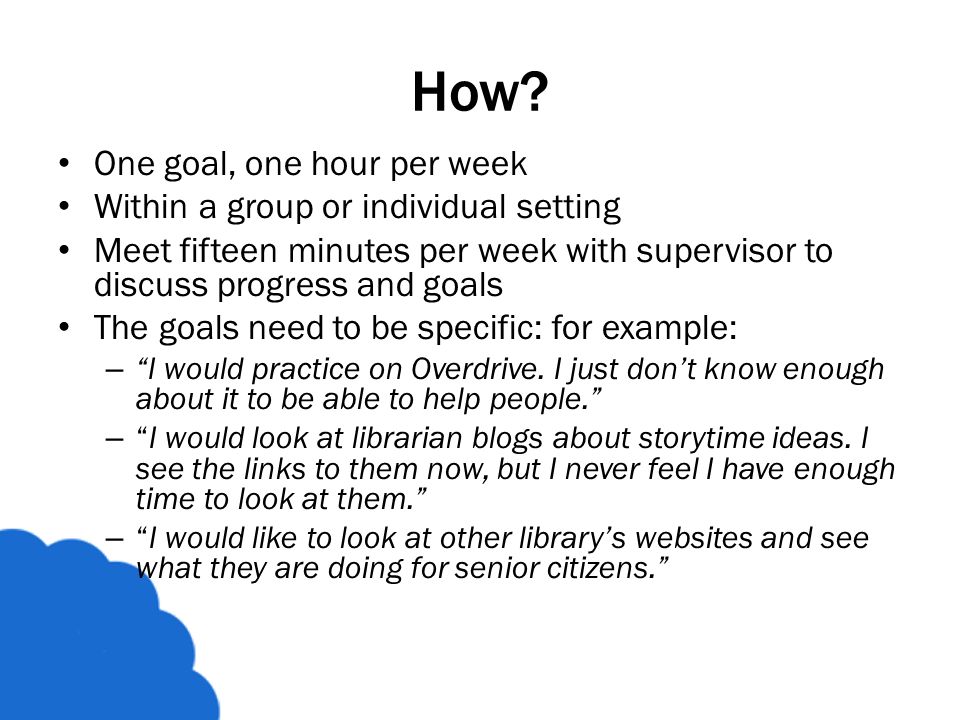 How?

• One goal, one hour per week
• Within a group or individual setting
• Meet fifteen minutes per week with supervisor to discuss progress and goals
• The goals need to be specific: for example:
  – “I would practice on Overdrive. I just don’t know enough about it to be able to help people.”
  – “I would look at librarian blogs about storytime ideas. I see the links to them now, but I never feel I have enough time to look at them.”
  – “I would like to look at other library’s websites and see what they are doing for senior citizens.”